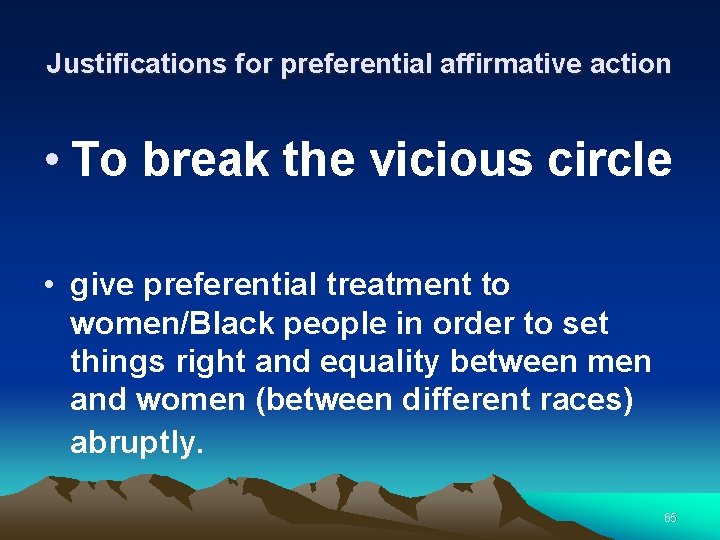 Justifications for preferential affirmative action

• To break the vicious circle

• give preferential treatment to women/Black people in order to set things right and equality between men and women (between different races) abruptly.

65